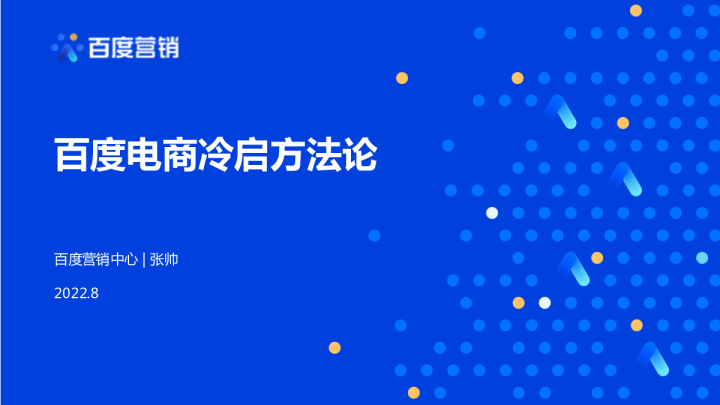 百度营销

百度电商冷启方法论

百度营销中心 | 张帅

2022.8